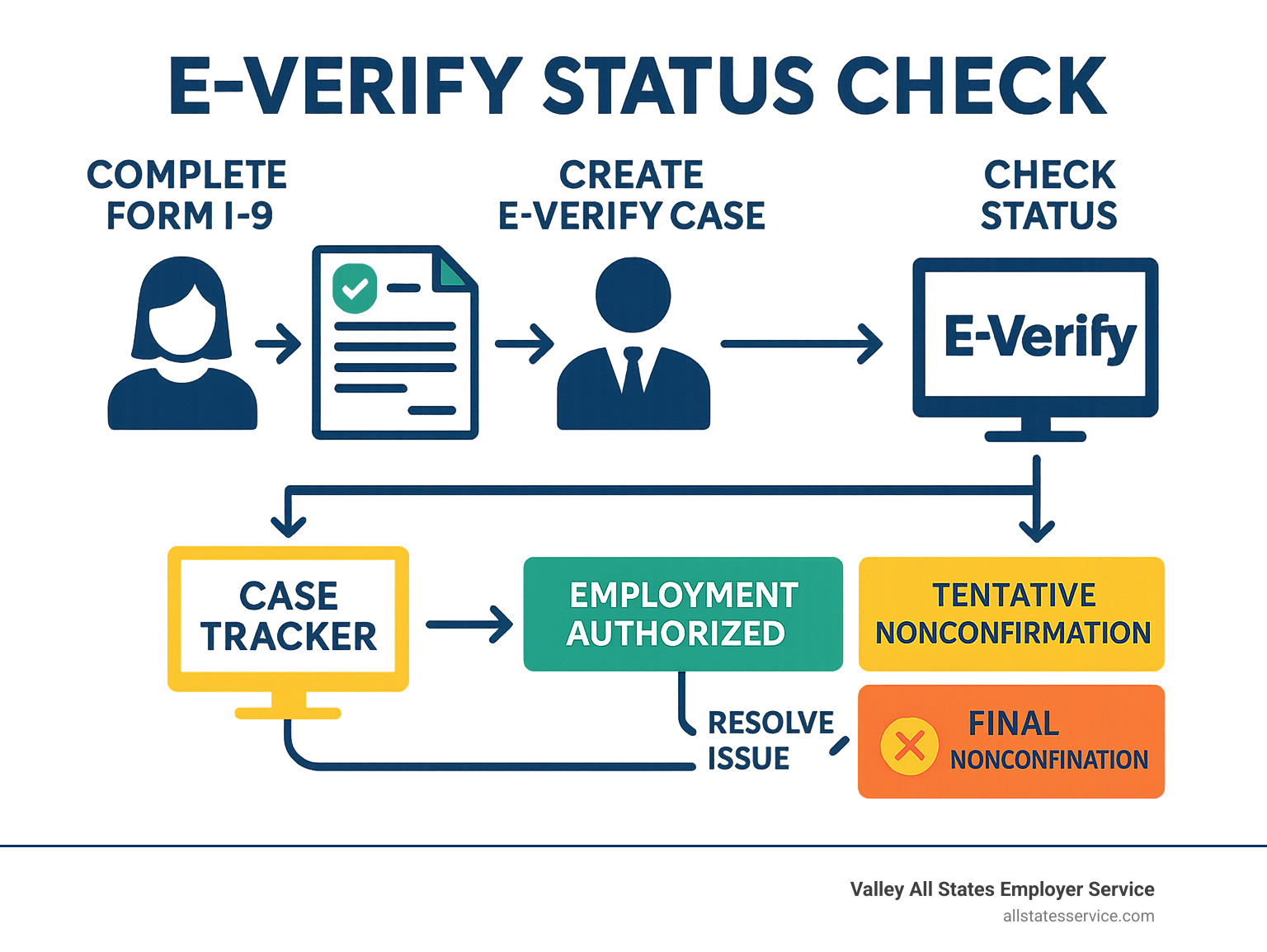 E-VERIFY STATUS CHECK

COMPLETE FORM I-9

CREATE E-VERIFY CASE

CHECK STATUS

E-Verify

CASE TRACKER

EMPLOYMENT AUTHORIZED

TENTATIVE NONCONFIRMATION

RESOLVE ISSUE

FINAL NONCONFINATION

Valley All States Employer Service
allstatesservice.com